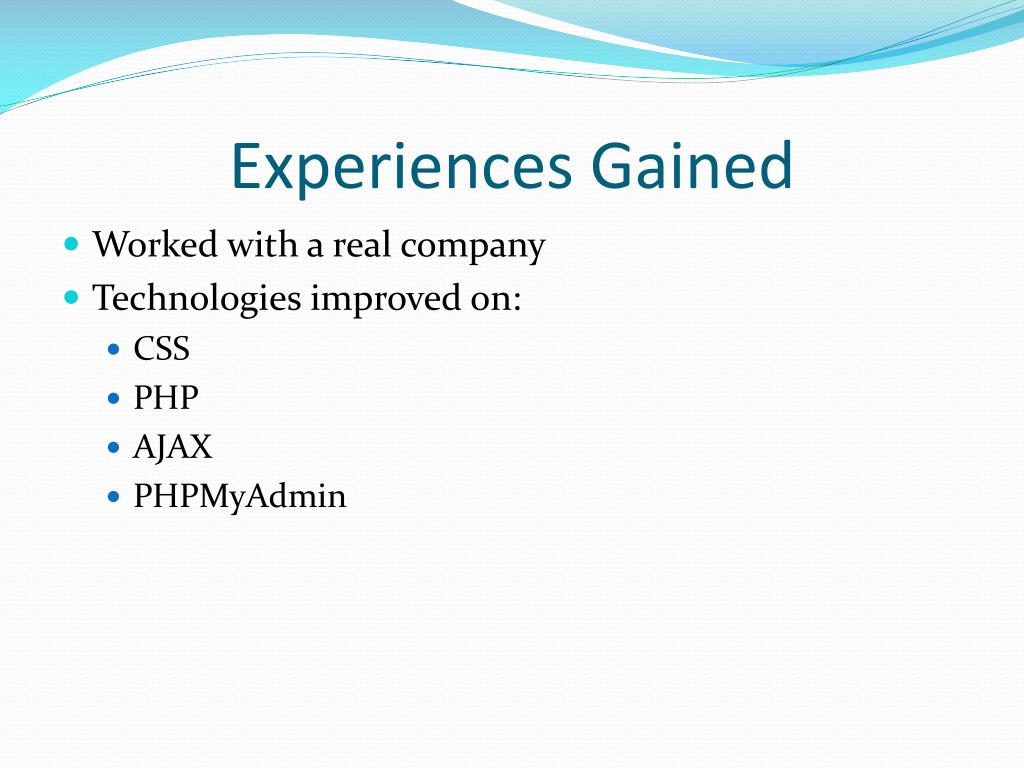 Experiences Gained

- Worked with a real company
- Technologies improved on:
  - CSS
  - PHP
  - AJAX
  - PHPMyAdmin